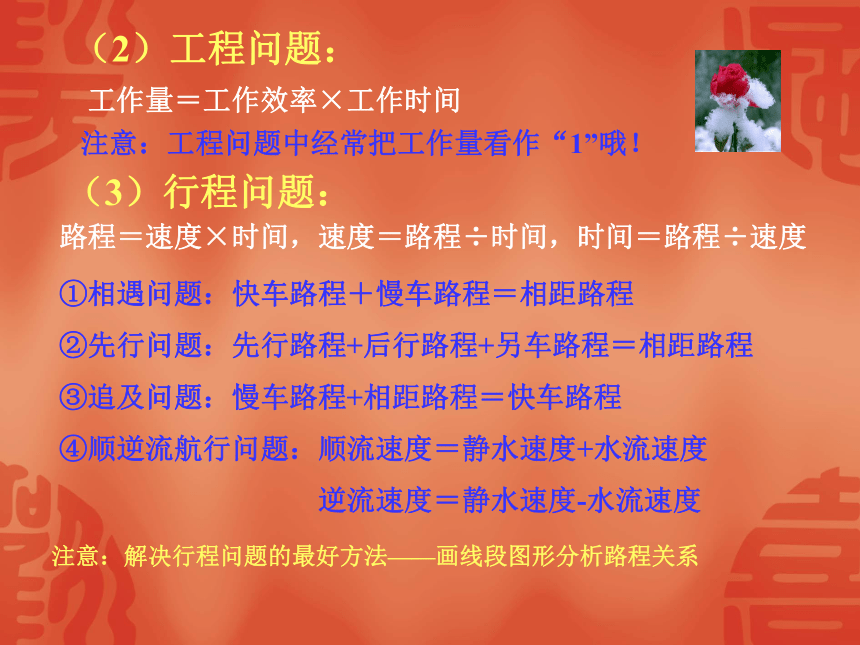 （2）工程问题：

工作量＝工作效率×工作时间

注意：工程问题中经常把工作量看作“1”哦！

（3）行程问题：

路程＝速度×时间，速度＝路程÷时间，时间＝路程÷速度

①相遇问题：快车路程＋慢车路程＝相距路程

②先行问题：先行路程+后行路程+另车路程＝相距路程

③追及问题：慢车路程+相距路程＝快车路程

④顺逆流航行问题：顺流速度＝静水速度+水流速度

逆流速度＝静水速度-水流速度

注意：解决行程问题的最好方法——画线段图形分析路程关系